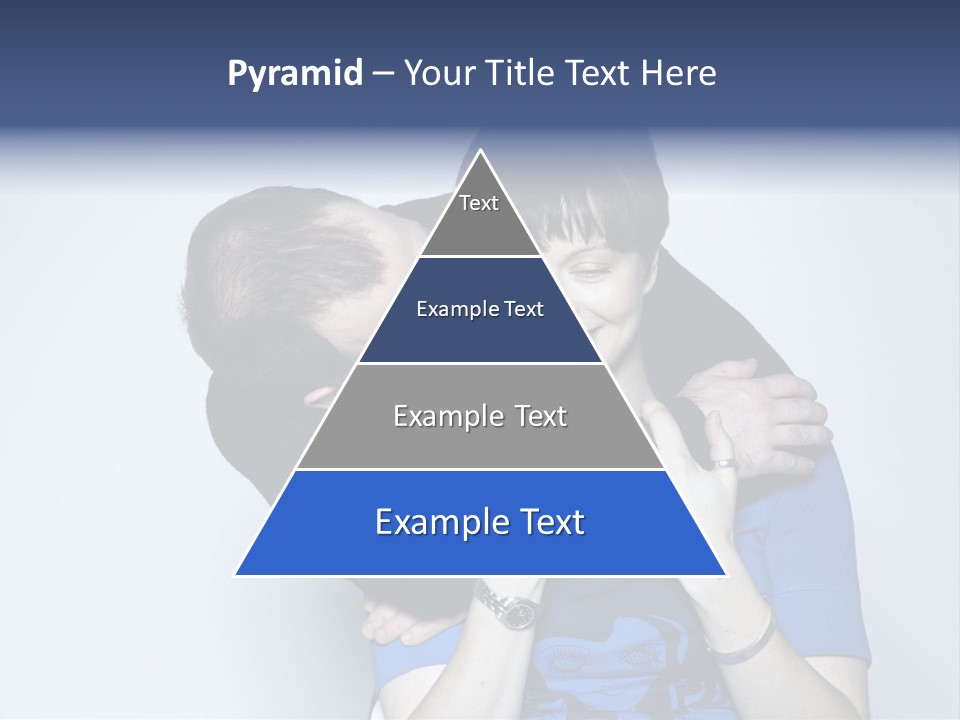 Pyramid – Your Title Text Here

Text

Example Text

Example Text

Example Text